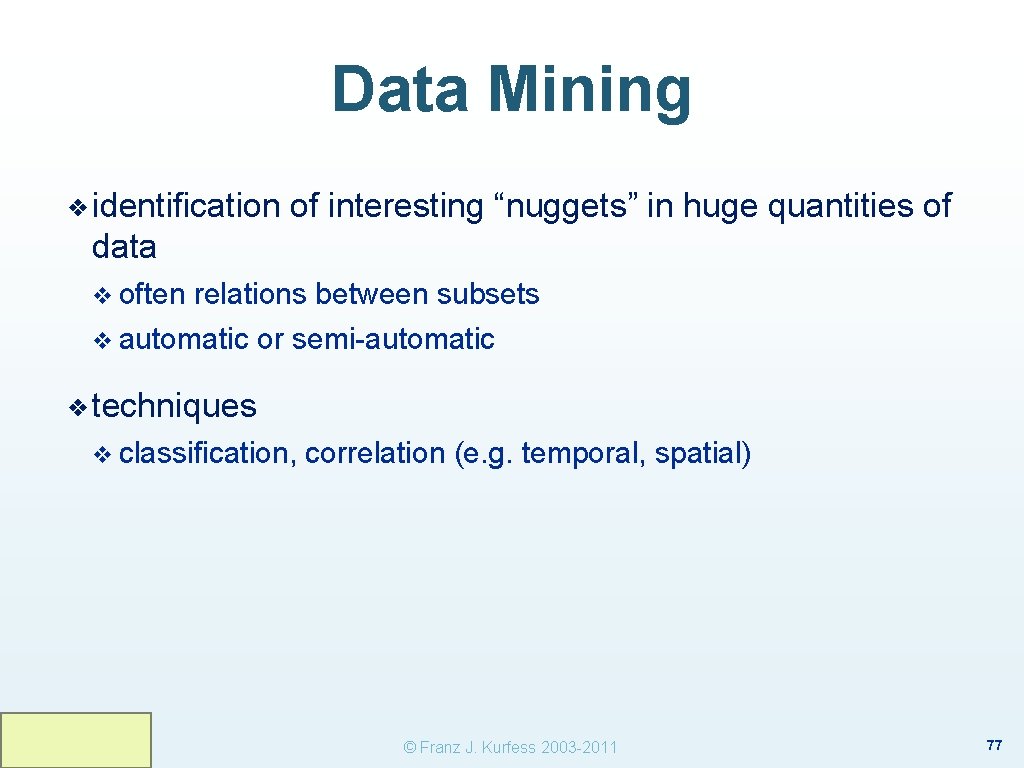 Data Mining

❖ identification of interesting “nuggets” in huge quantities of data

❖ often relations between subsets
❖ automatic or semi-automatic

❖ techniques

❖ classification, correlation (e.g. temporal, spatial)

© Franz J. Kurfess 2003-2011

77